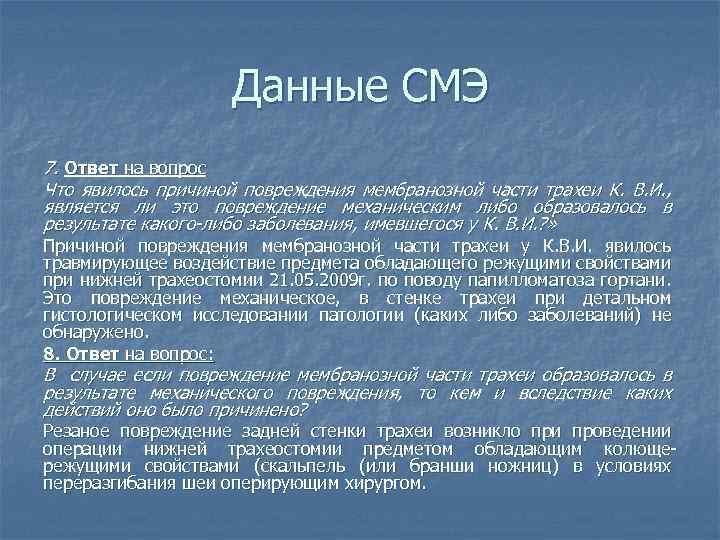 Данные СМЭ

7. Ответ на вопрос

Что явилось причиной повреждения мембранозной части трахеи К. В.И., является ли это повреждение механическим либо образовалось в результате какого-либо заболевания, имевшегося у К. В.И.?»

Причиной повреждения мембранозной части трахеи у К.В.И. явилось травмирующее воздействие предмета обладающего режущими свойствами при нижней трахеостомии 21.05.2009г. по поводу папилломатоза гортани. Это повреждение механическое, в стенке трахеи при детальном гистологическом исследовании патологии (каких либо заболеваний) не обнаружено.

8. Ответ на вопрос:

В случае если повреждение мембранозной части трахеи образовалось в результате механического повреждения, то кем и вследствие каких действий оно было причинено?

Резаное повреждение задней стенки трахеи возникло при проведении операции нижней трахеостомии предметом обладающим колюще-режущими свойствами (скальпель (или бранши ножниц) в условиях переразгибания шеи оперирующим хирургом.